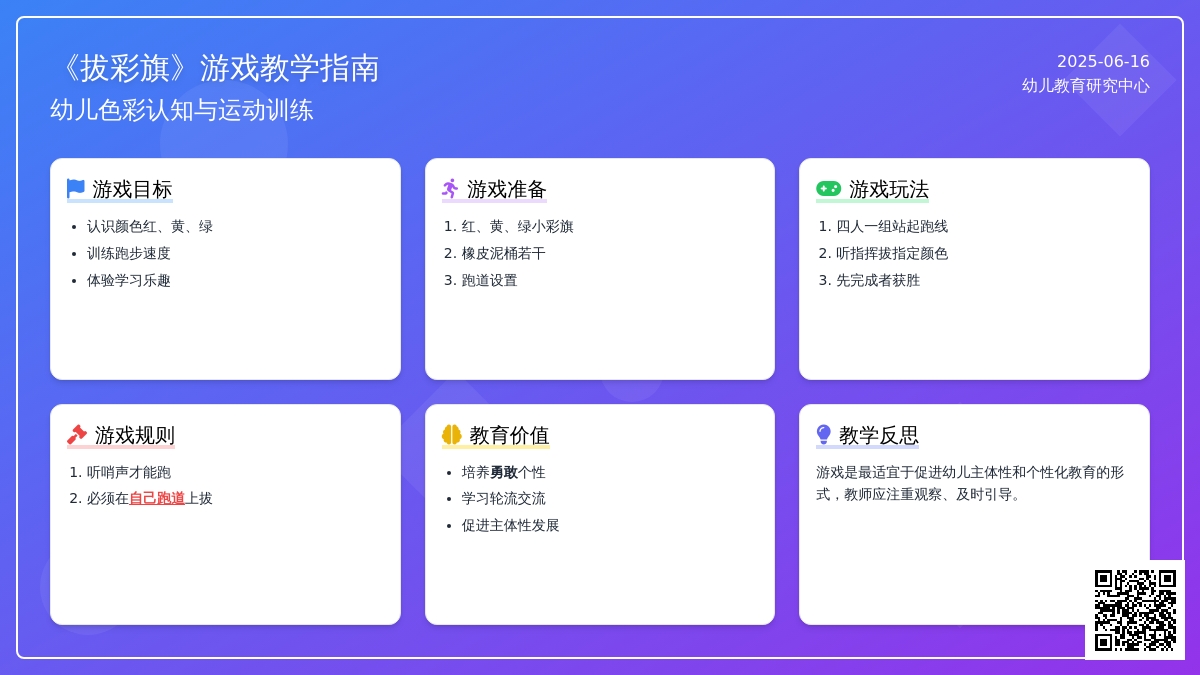 《拔彩旗》游戏教学指南
幼儿色彩认知与运动训练

2025-06-16
幼儿教育研究中心

游戏目标
- 认识颜色红、黄、绿
- 训练跑步速度
- 体验学习乐趣

游戏准备
1. 红、黄、绿小彩旗
2. 橡皮泥桶若干
3. 跑道设置

游戏玩法
1. 四人一组站起跑线
2. 听指挥拔指定颜色
3. 先完成者获胜

游戏规则
1. 听哨声才能跑
2. 必须在自己跑道上拔

教育价值
- 培养勇敢个性
- 学习轮流交流
- 促进主体性发展

教学反思
游戏是最适宜于促进幼儿主体性和个性化教育的形式，教师应注重观察、及时引导。